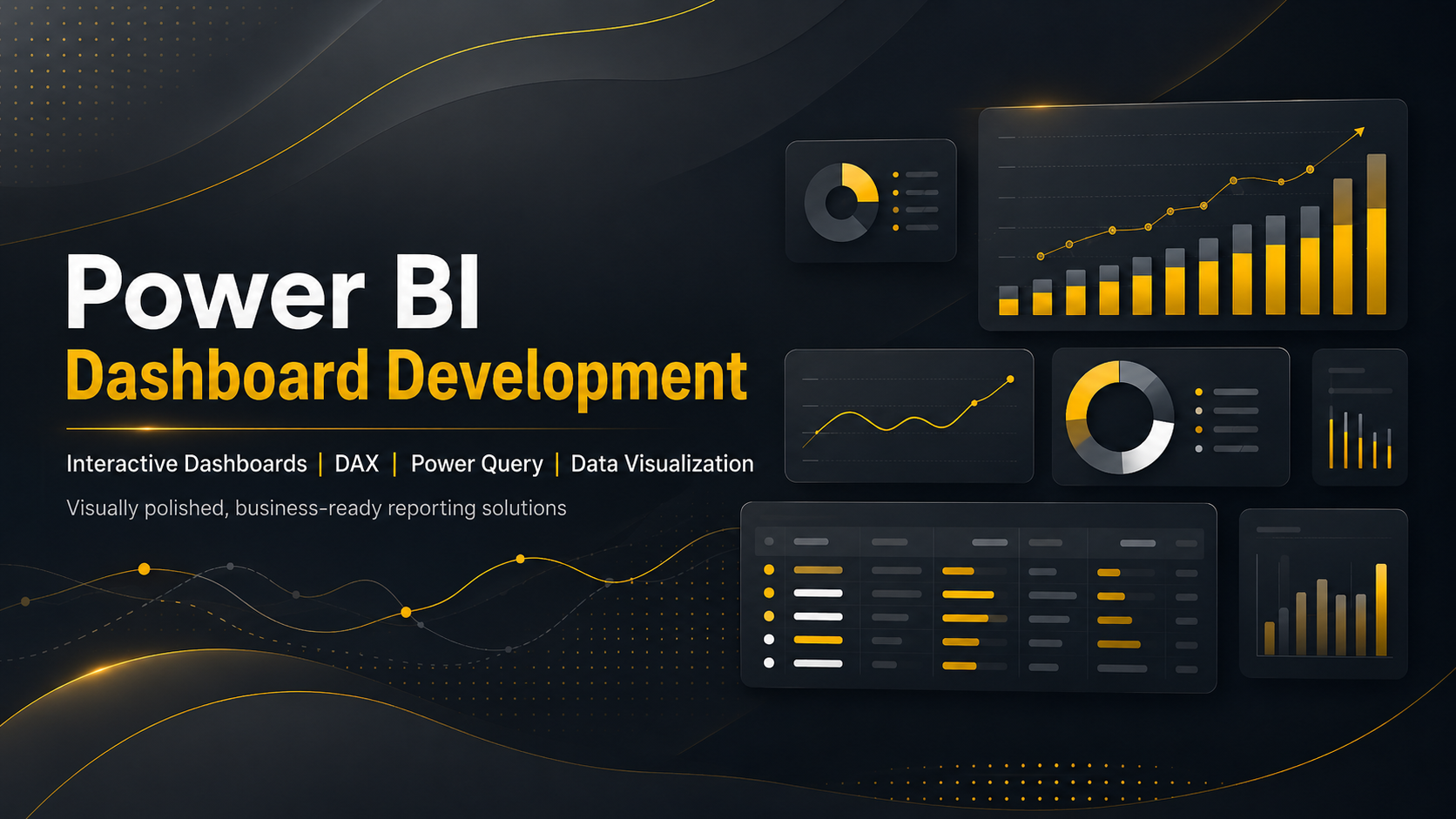 Power BI
Dashboard Development

Interactive Dashboards | DAX | Power Query | Data Visualization

Visually polished, business-ready reporting solutions